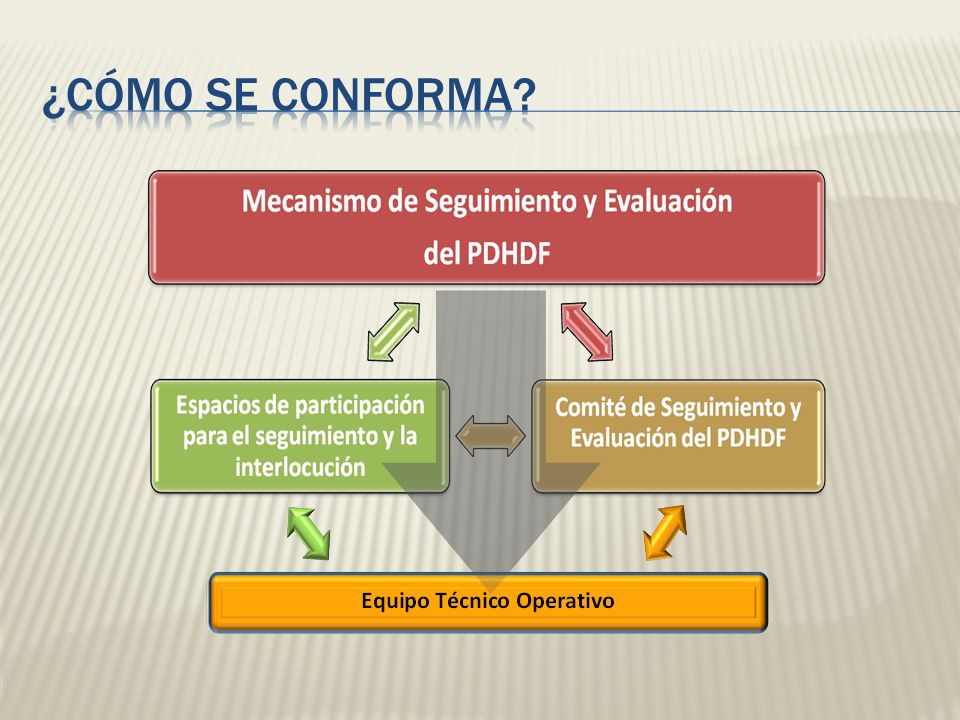 ¿CÓMO SE CONFORMA?

Mecanismo de Seguimiento y Evaluación del PDHDF

Espacios de participación para el seguimiento y la interlocución

Comité de Seguimiento y Evaluación del PDHDF

Equipo Técnico Operativo